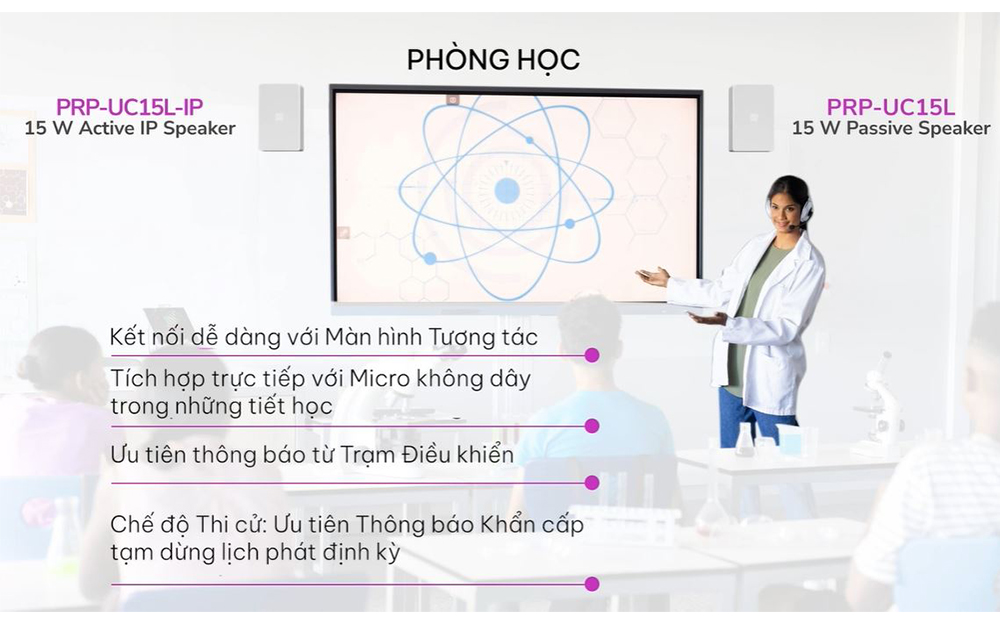 PHÒNG HỌC

PRP-UC15L-IP
15 W Active IP Speaker

PRP-UC15L
15 W Passive Speaker

Kết nối dễ dàng với Màn hình Tương tác

Tích hợp trực tiếp với Micro không dây trong những tiết học

Ưu tiên thông báo từ Trạm Điều khiển

Chế độ Thi cử: Ưu tiên Thông báo Khẩn cấp tạm dừng lịch phát định kỳ